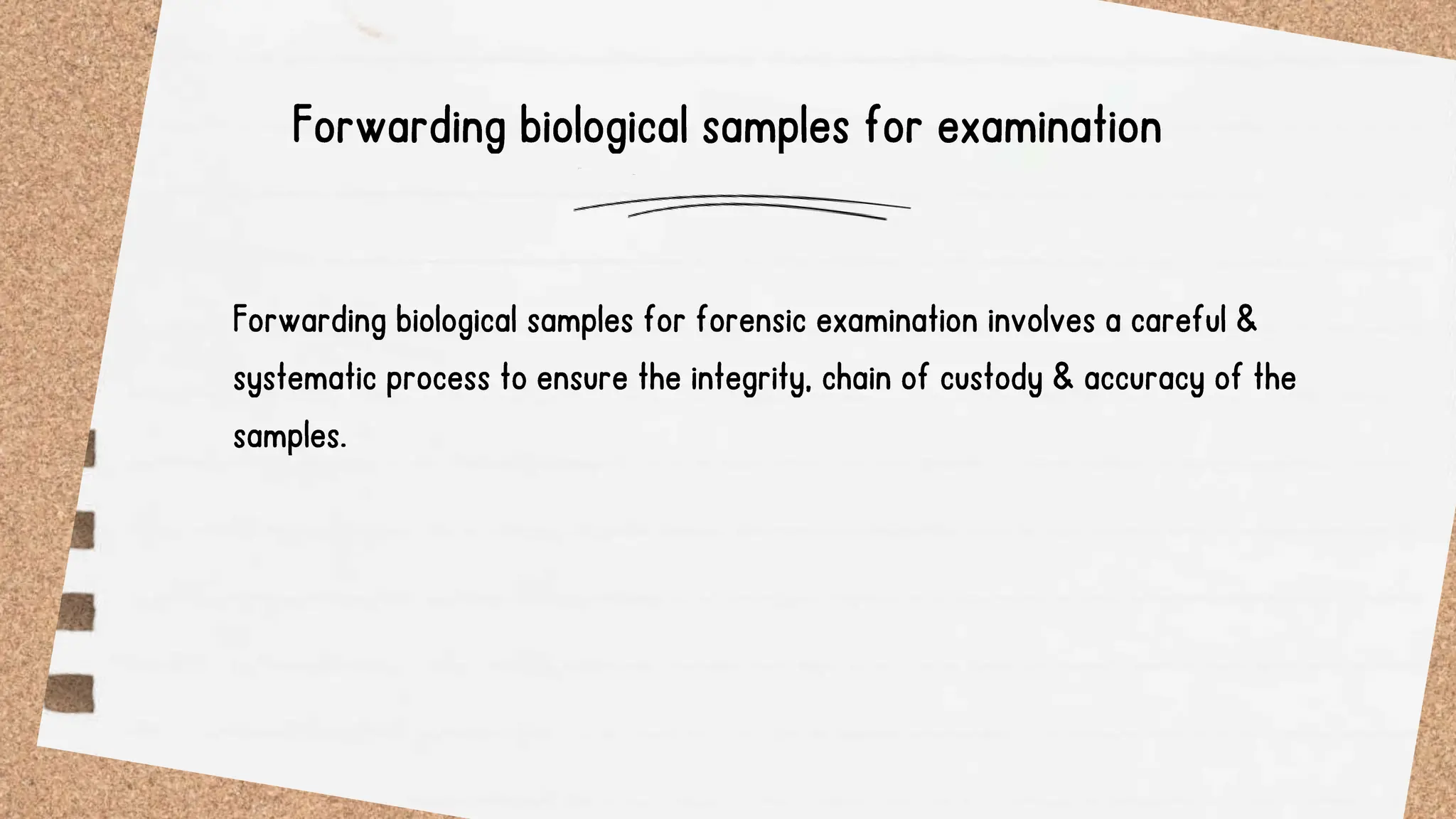 Forwarding biological samples for examination

Forwarding biological samples for forensic examination involves a careful & systematic process to ensure the integrity, chain of custody & accuracy of the samples.